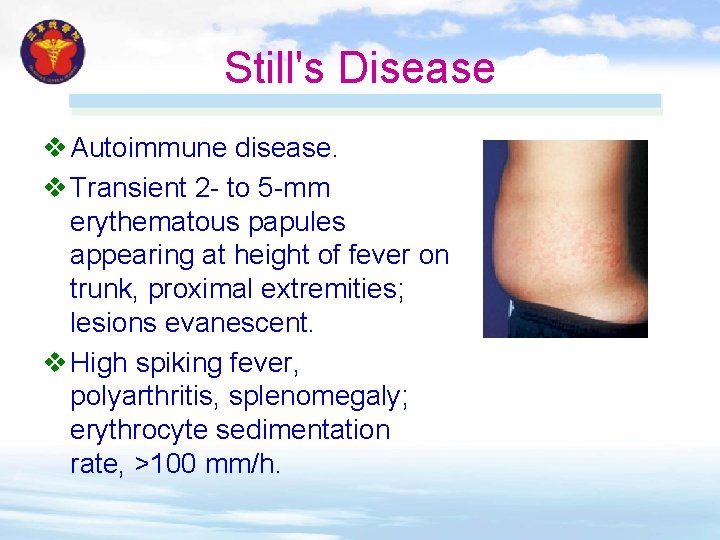 Still's Disease

❖ Autoimmune disease.

❖ Transient 2- to 5-mm erythematous papules appearing at height of fever on trunk, proximal extremities; lesions evanescent.

❖ High spiking fever, polyarthritis, splenomegaly; erythrocyte sedimentation rate, >100 mm/h.